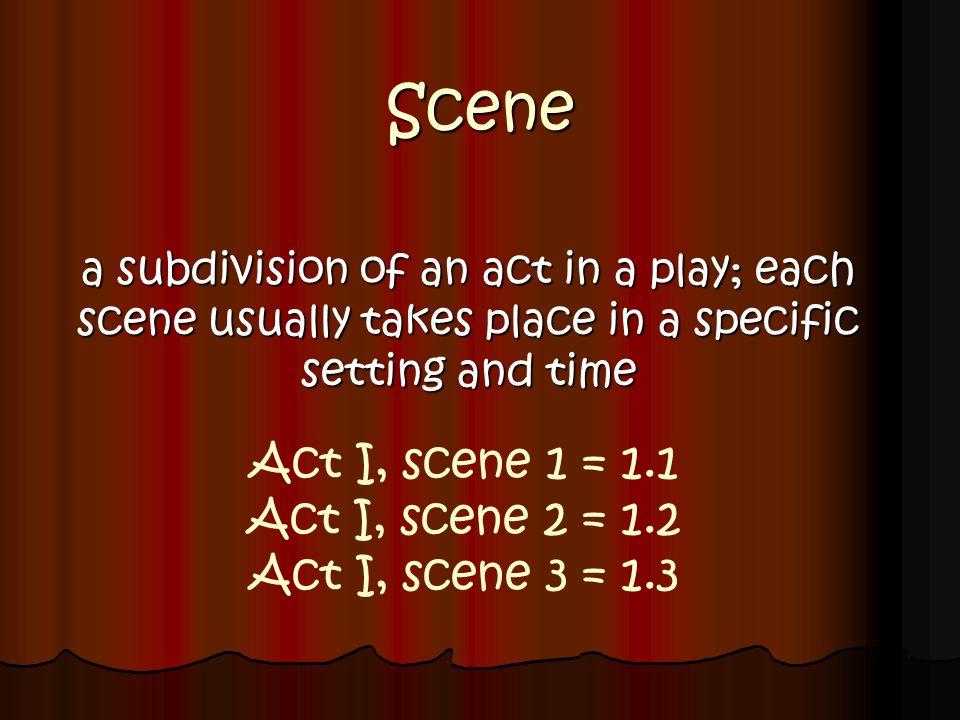 Scene

a subdivision of an act in a play; each scene usually takes place in a specific setting and time

Act I, scene 1 = 1.1
Act I, scene 2 = 1.2
Act I, scene 3 = 1.3